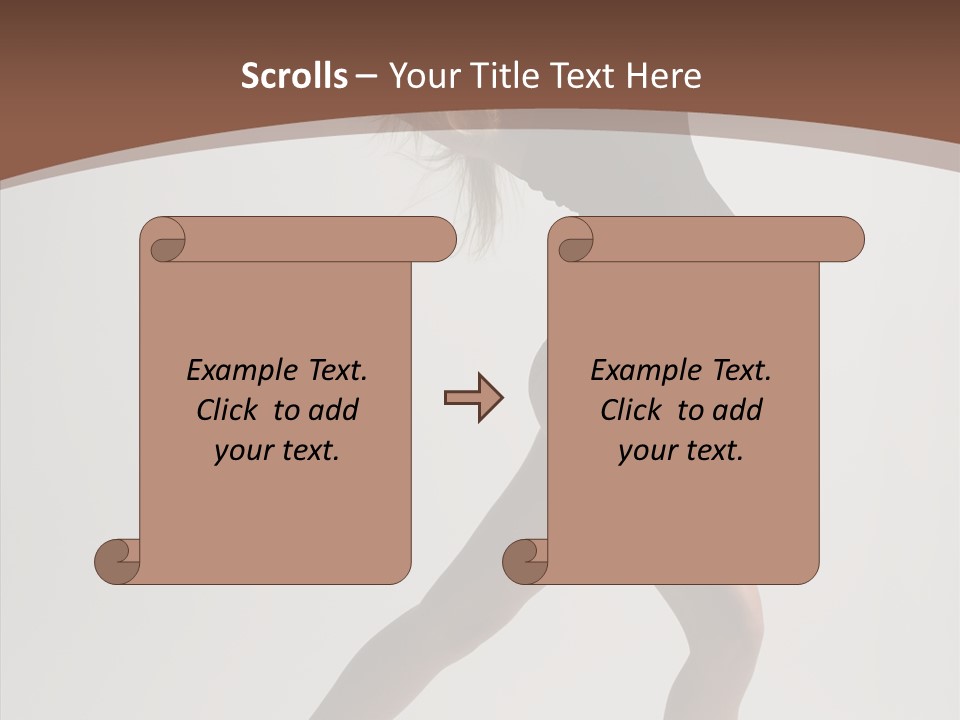 Scrolls – Your Title Text Here

Example Text. Click to add your text.

Example Text. Click to add your text.